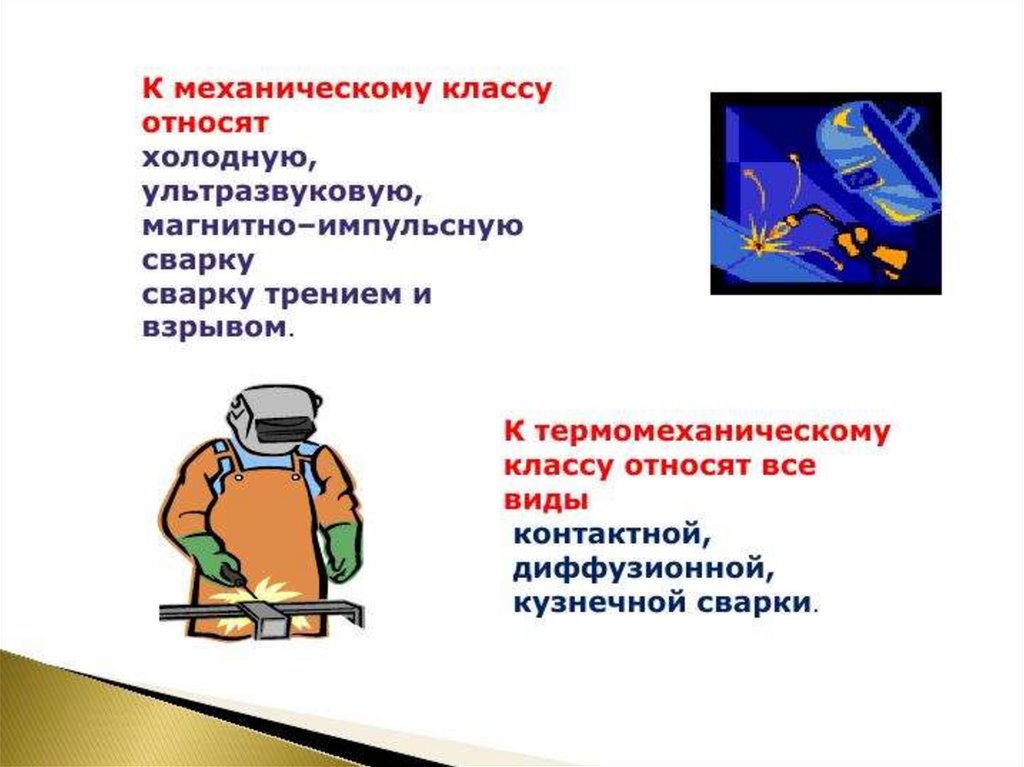 К механическому классу относят
холодную,
ультразвуковую,
магнитно–импульсную сварку
сварку трением и взрывом.

К термомеханическому классу относят все виды
контактной,
диффузионной,
кузнечной сварки.